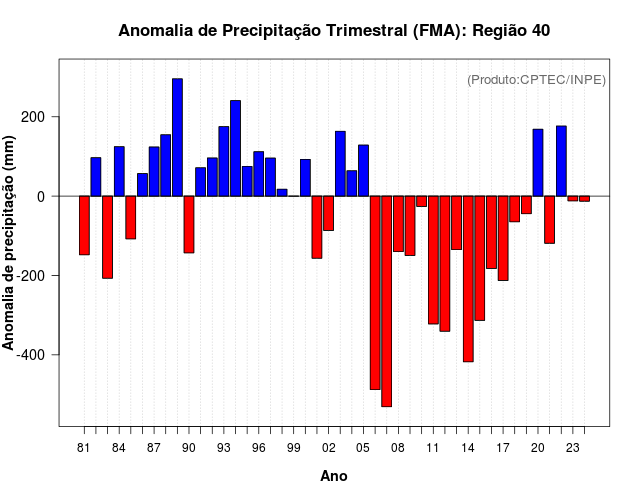 Anomalia de Precipitação Trimestral (FMA): Região 40

(Produto:CPTEC/INPE)

Anomalia de precipitação (mm)

200
0
-200
-400

81 84 87 90 93 96 99 02 05 08 11 14 17 20 23

Ano